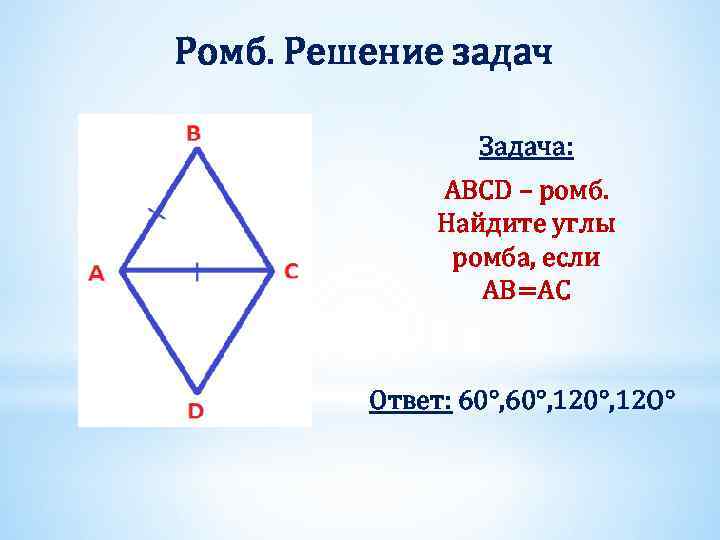 Ромб. Решение задач

B

A

C

D

Задача:

ABCD – ромб. Найдите углы ромба, если AB=AC

Ответ: 60°,60°,120°,12O°